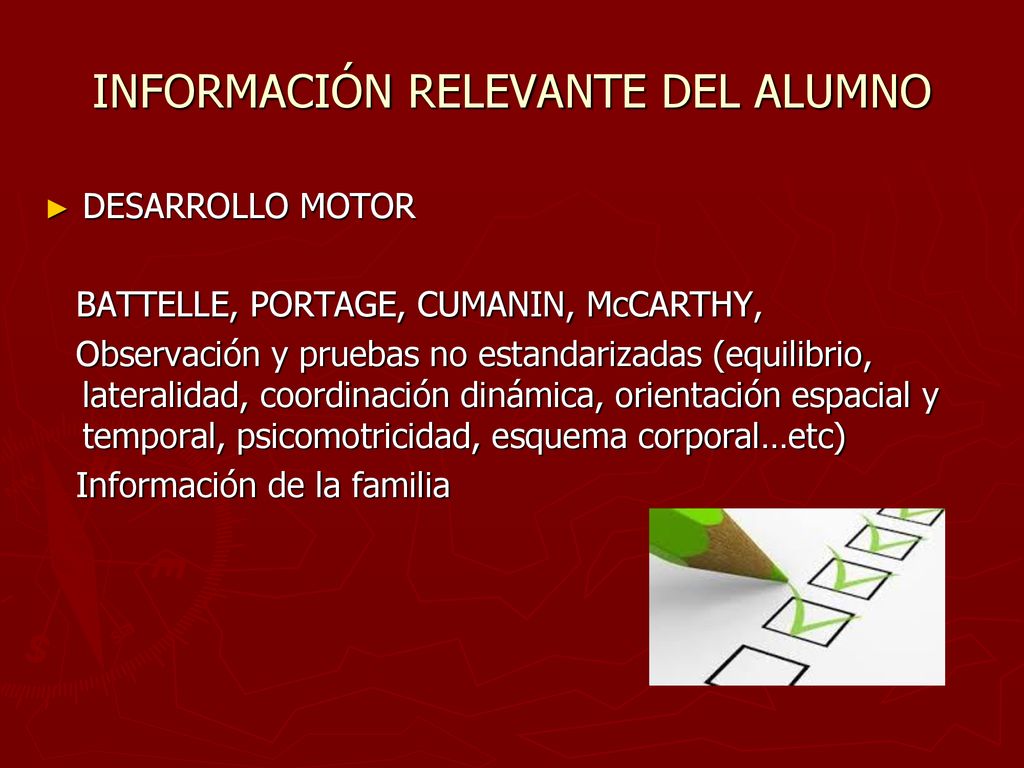 INFORMACIÓN RELEVANTE DEL ALUMNO

► DESARROLLO MOTOR

BATTELLE, PORTAGE, CUMANIN, McCARTHY,

Observación y pruebas no estandarizadas (equilibrio, lateralidad, coordinación dinámica, orientación espacial y temporal, psicomotricidad, esquema corporal…etc)

Información de la familia